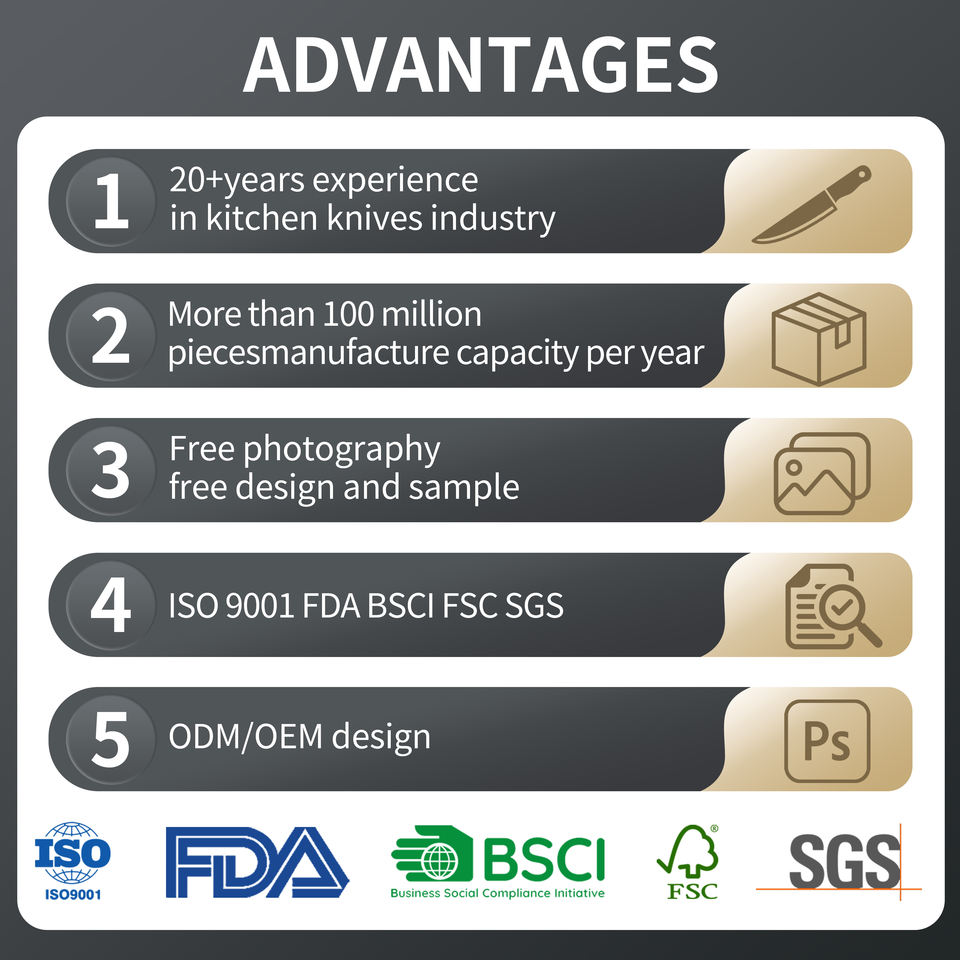 ADVANTAGES

1 20+years experience in kitchen knives industry

2 More than 100 million piecesmanufacture capacity per year

3 Free photography free design and sample

4 ISO 9001 FDA BSCI FSC SGS

5 ODM/OEM design

Ps

ISO
ISO9001

FDA

BSCI
Business Social Compliance Initiative

FSC

SGS